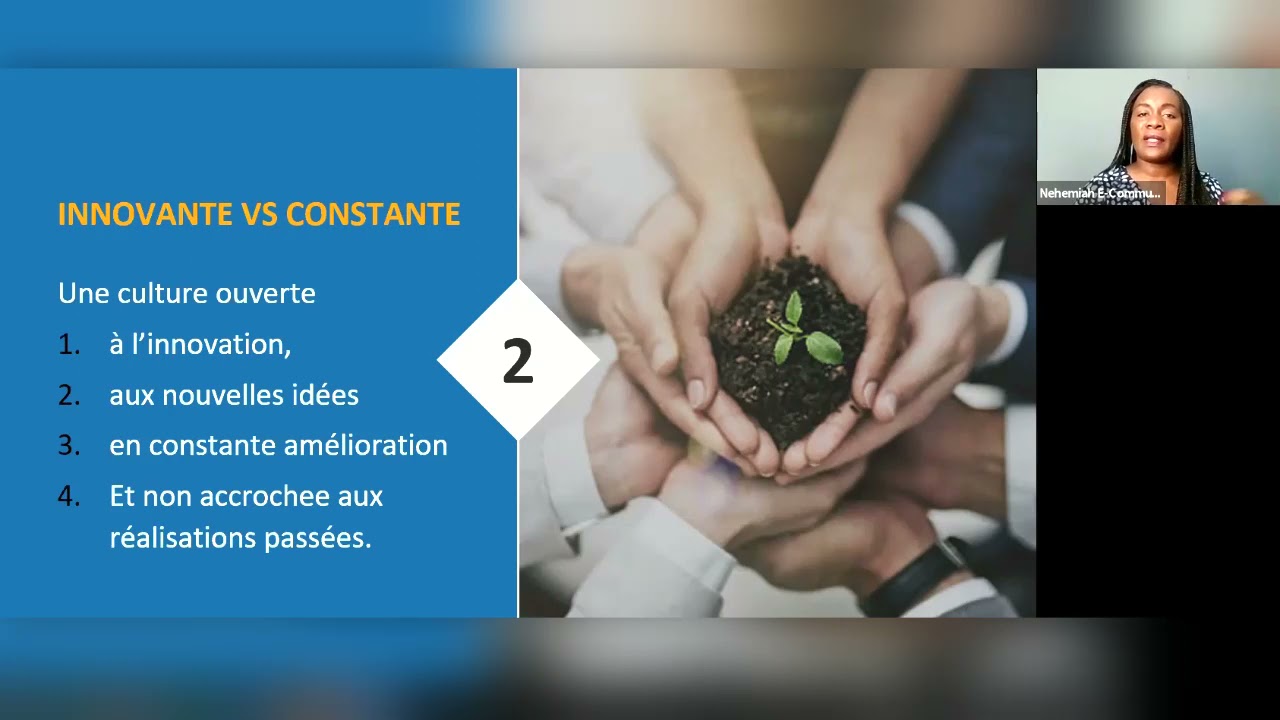 INNOVANTE VS CONSTANTE

Une culture ouverte

1. à l'innovation,

2. aux nouvelles idées

3. en constante amélioration

4. Et non accrochee aux réalisations passées.

2

Nehemiah E-Commu...